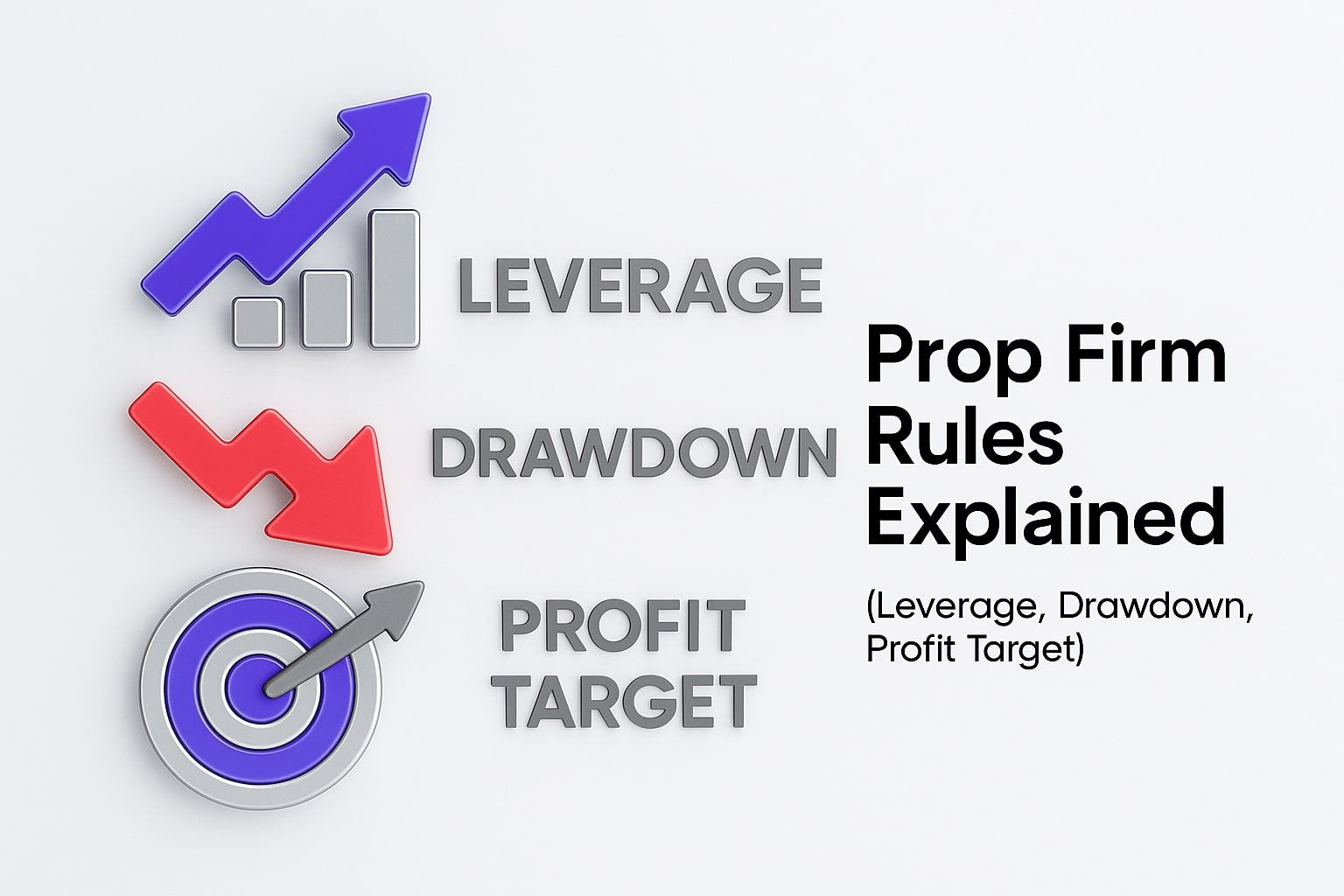 LEVERAGE

DRAWDOWN

PROFIT TARGET

Prop Firm Rules Explained

(Leverage, Drawdown, Profit Target)